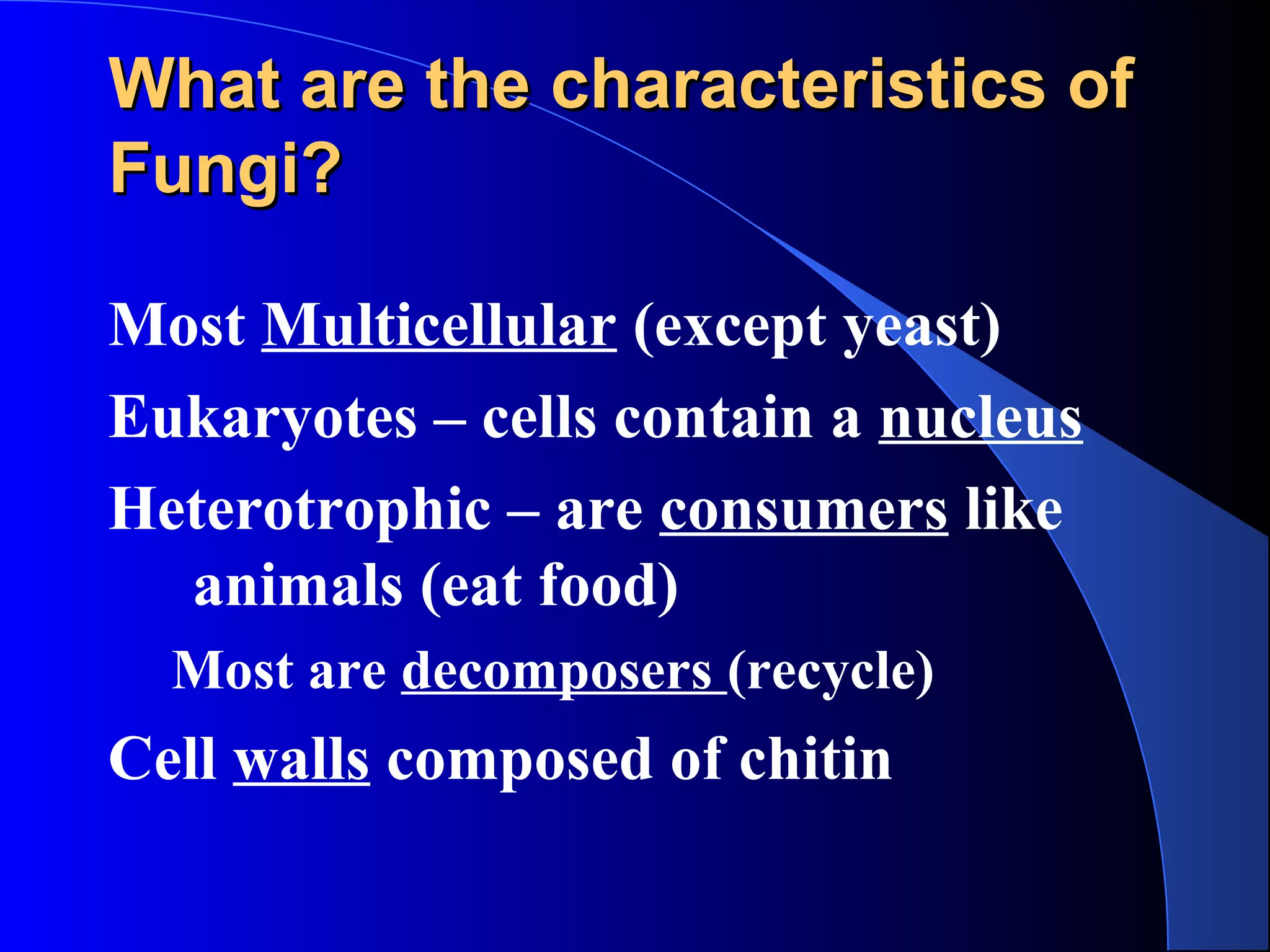 What are the characteristics of Fungi?

Most Multicellular (except yeast)

Eukaryotes – cells contain a nucleus

Heterotrophic – are consumers like animals (eat food)

Most are decomposers (recycle)

Cell walls composed of chitin